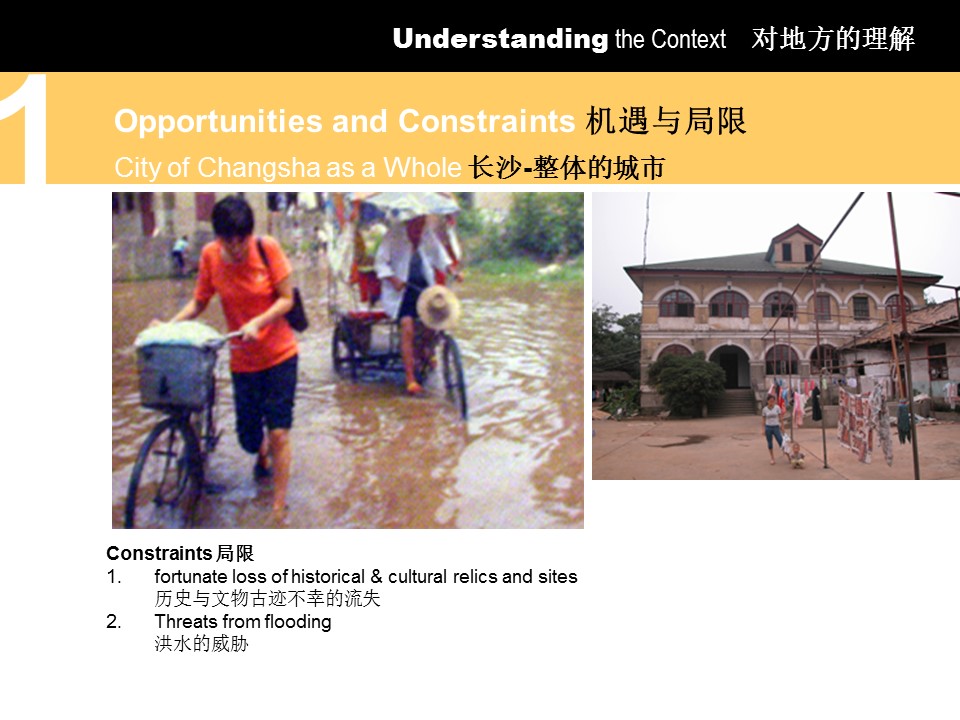 Understanding the Context 对地方的理解

1

Opportunities and Constraints 机遇与局限
City of Changsha as a Whole 长沙-整体的城市

Constraints 局限
1. fortunate loss of historical & cultural relics and sites
历史与文物古迹不幸的流失
2. Threats from flooding
洪水的威胁